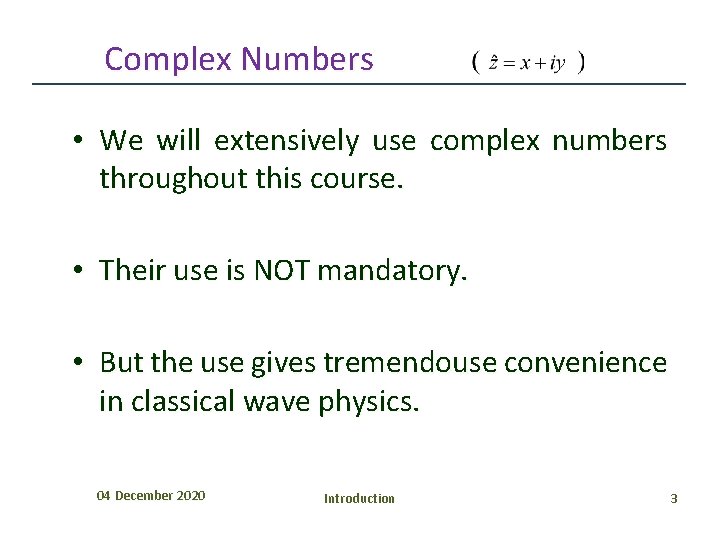 Complex Numbers ( $\hat{z} = x + iy$ )

• We will extensively use complex numbers throughout this course.

• Their use is NOT mandatory.

• But the use gives tremendouse convenience in classical wave physics.

04 December 2020

Introduction

3